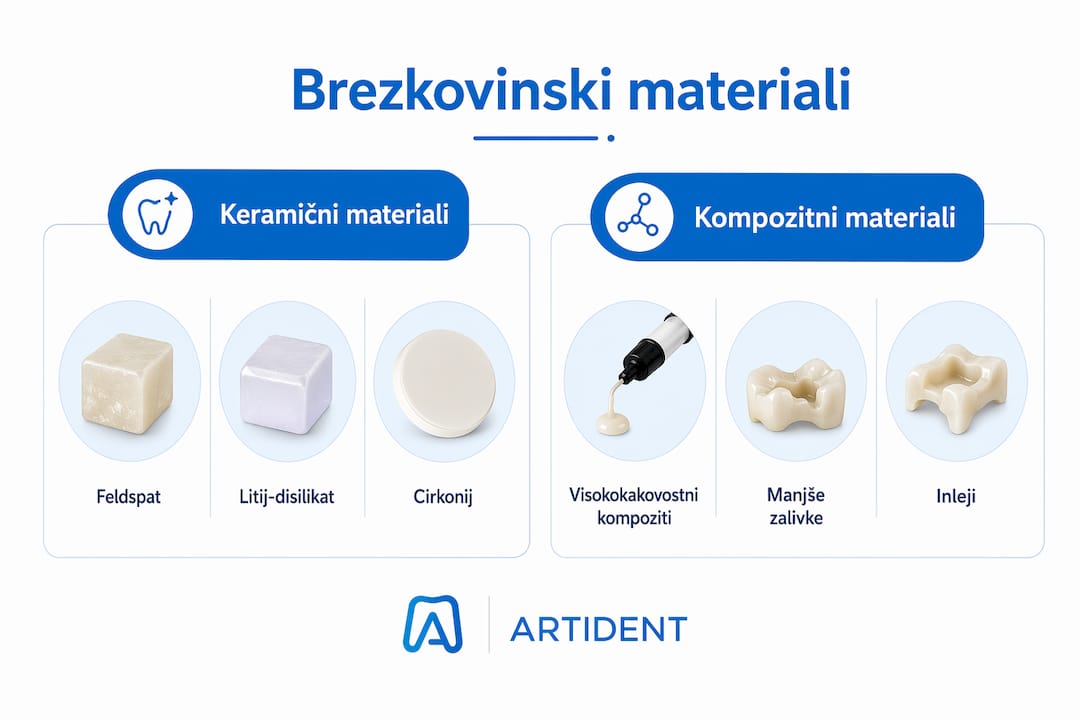 Brezkovinski materiali

Keramični materiali

Feldspat

Litij-disilikat

Cirkonij

Kompozitni materiali

Visokokakovostni kompoziti

Manjše zalivke

Inleji

ARTIDENT